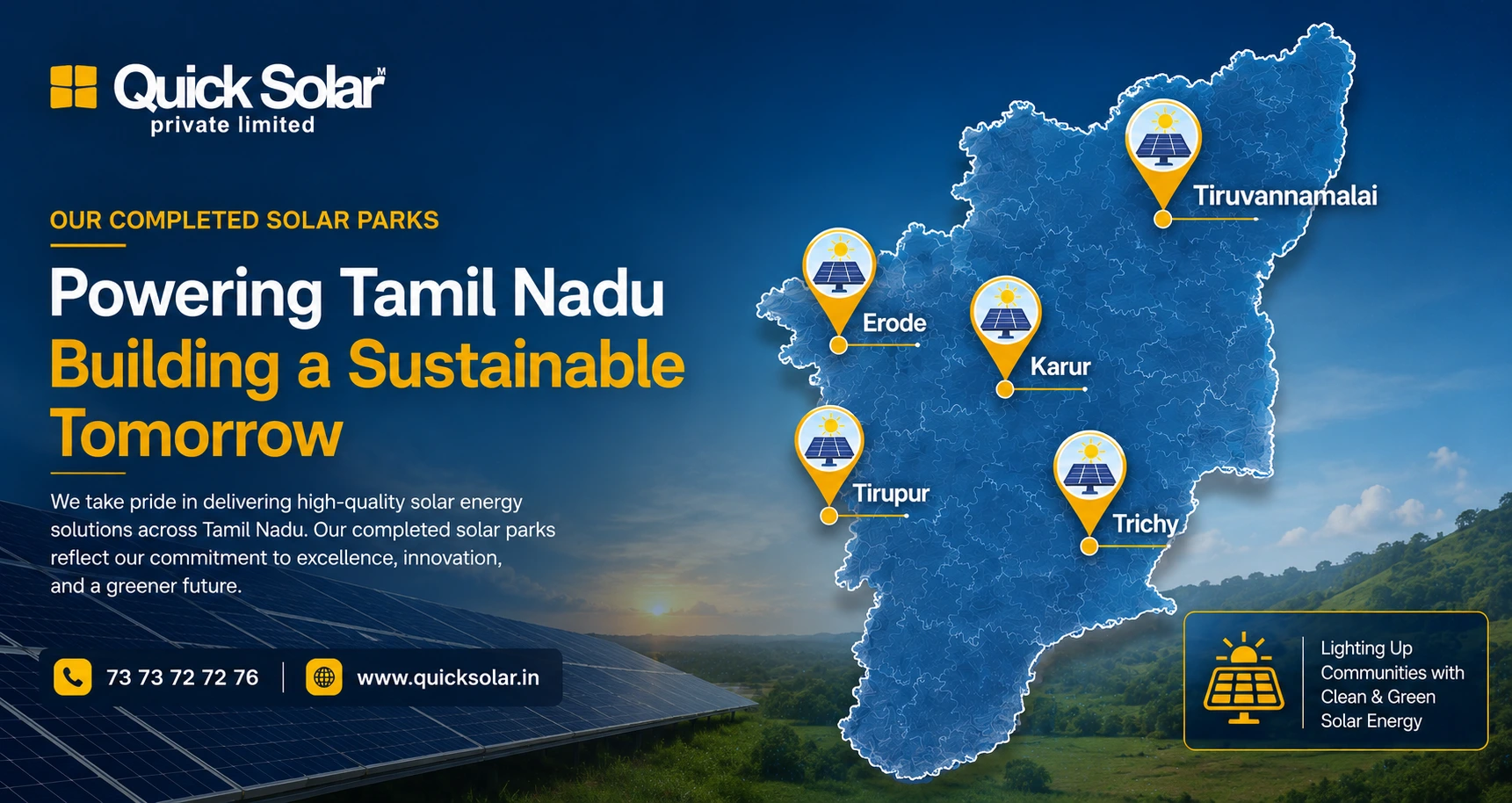 Quick Solar™
private limited

OUR COMPLETED SOLAR PARKS

Powering Tamil Nadu
Building a Sustainable Tomorrow

We take pride in delivering high-quality solar energy solutions across Tamil Nadu. Our completed solar parks reflect our commitment to excellence, innovation, and a greener future.

73 73 72 72 76

www.quicksolar.in

Tiruvannamalai

Erode

Karur

Tirupur

Trichy

Lighting Up
Communities with
Clean & Green
Solar Energy